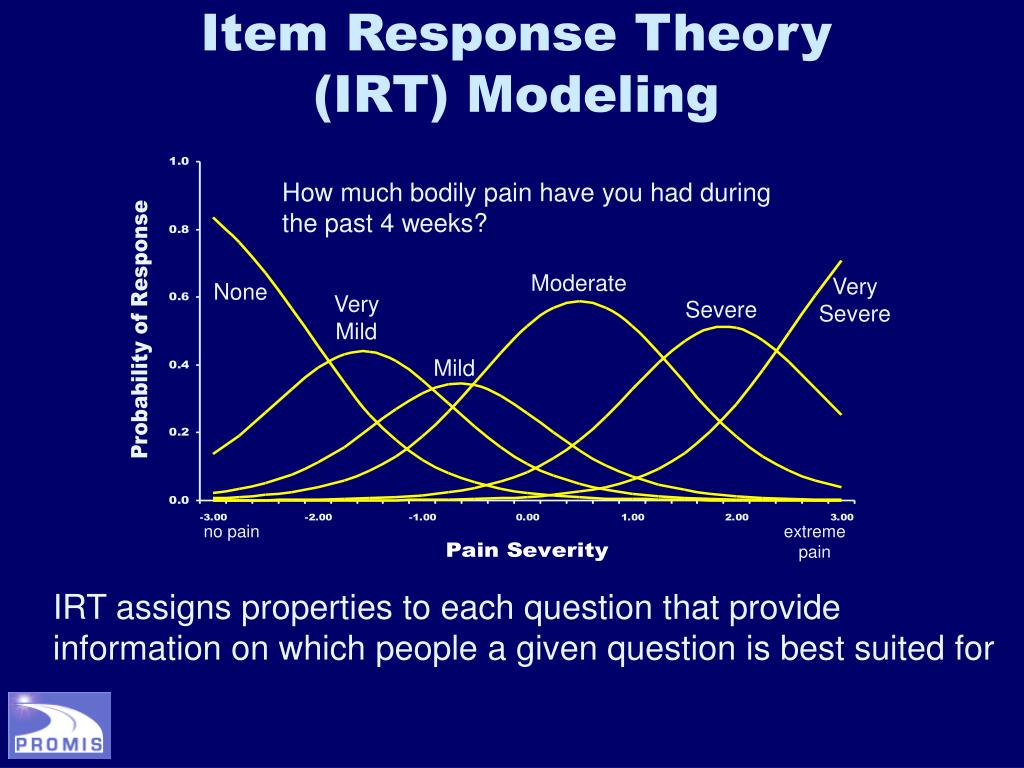 Item Response Theory (IRT) Modeling

How much bodily pain have you had during the past 4 weeks?

Probability of Response

1.0
0.8
0.6
0.4
0.2
0.0

None
Very Mild
Mild
Moderate
Severe
Very Severe

-3.00
-2.00
-1.00
0.00
1.00
2.00
3.00

no pain
extreme pain

Pain Severity

IRT assigns properties to each question that provide information on which people a given question is best suited for

PROMIS